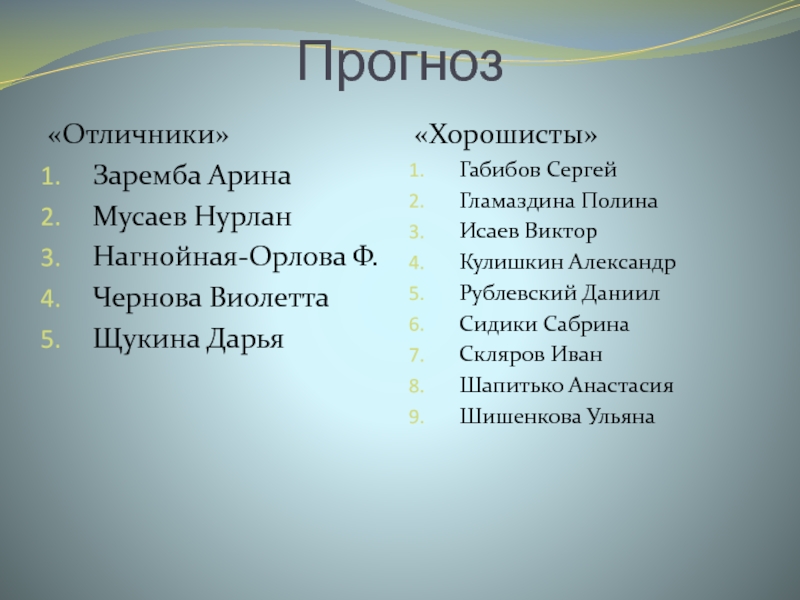 Прогноз

«Отличники»
1. Заремба Арина
2. Мусаев Нурлан
3. Нагнойная-Орлова Ф.
4. Чернова Виолетта
5. Щукина Дарья

«Хорошисты»
1. Габибов Сергей
2. Гламаздина Полина
3. Исаев Виктор
4. Кулишкин Александр
5. Рублевский Даниил
6. Сидики Сабрина
7. Скляров Иван
8. Шапитько Анастасия
9. Шишенкова Ульяна